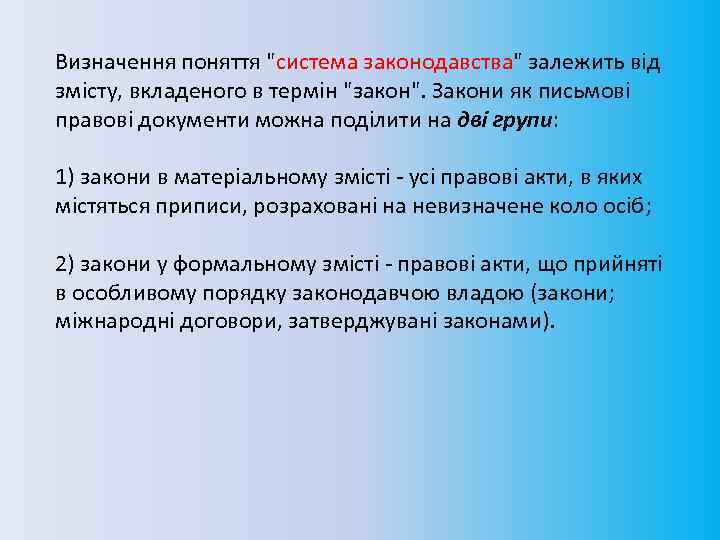 Визначення поняття "система законодавства" залежить від змісту, вкладеного в термін "закон". Закони як письмові правові документи можна поділити на дві групи:

1) закони в матеріальному змісті - усі правові акти, в яких містяться приписи, розраховані на невизначене коло осіб;

2) закони у формальному змісті - правові акти, що прийняті в особливому порядку законодавчою владою (закони; міжнародні договори, затверджувані законами).